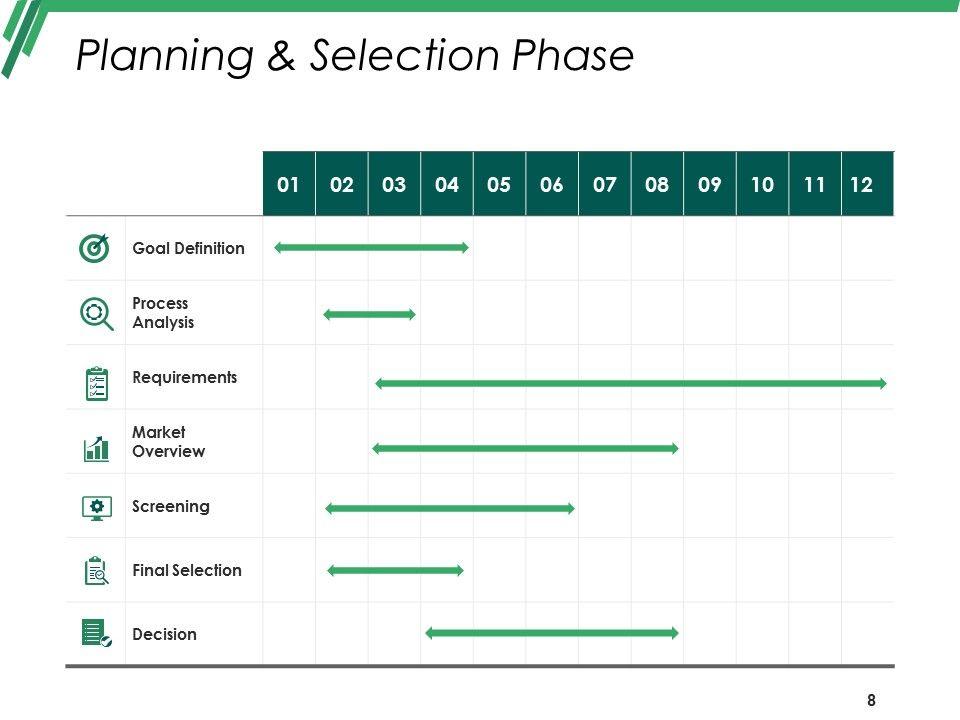 Planning & Selection Phase

| | 01 | 02 | 03 | 04 | 05 | 06 | 07 | 08 | 09 | 10 | 11 | 12 |
|---|---|---|---|---|---|---|---|---|---|---|---|---|
| Goal Definition | | | | | | | | | | | | |
| Process Analysis | | | | | | | | | | | | |
| Requirements | | | | | | | | | | | | |
| Market Overview | | | | | | | | | | | | |
| Screening | | | | | | | | | | | | |
| Final Selection | | | | | | | | | | | | |
| Decision | | | | | | | | | | | | |

8